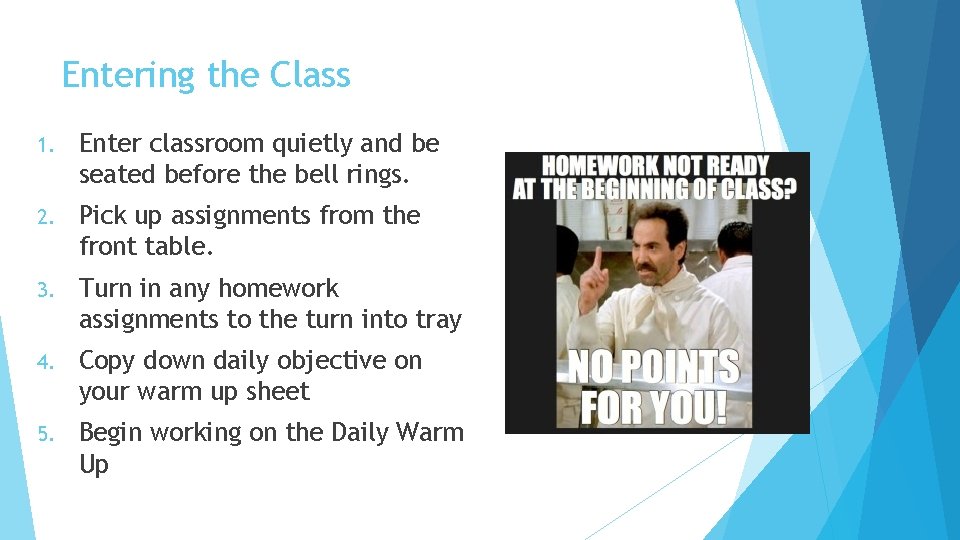 Entering the Class

1. Enter classroom quietly and be seated before the bell rings.
2. Pick up assignments from the front table.
3. Turn in any homework assignments to the turn into tray
4. Copy down daily objective on your warm up sheet
5. Begin working on the Daily Warm Up

HOMEWORK NOT READY AT THE BEGINNING OF CLASS?

NO POINTS FOR YOU!